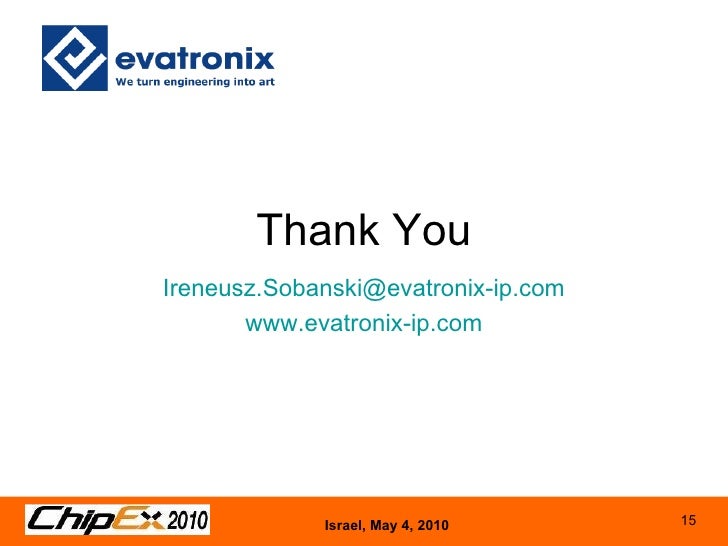 evatronix
We turn engineering into art

Thank You

Ireneusz.Sobanski@evatronix-ip.com
www.evatronix-ip.com

ChipEx 2010

Israel, May 4, 2010

15